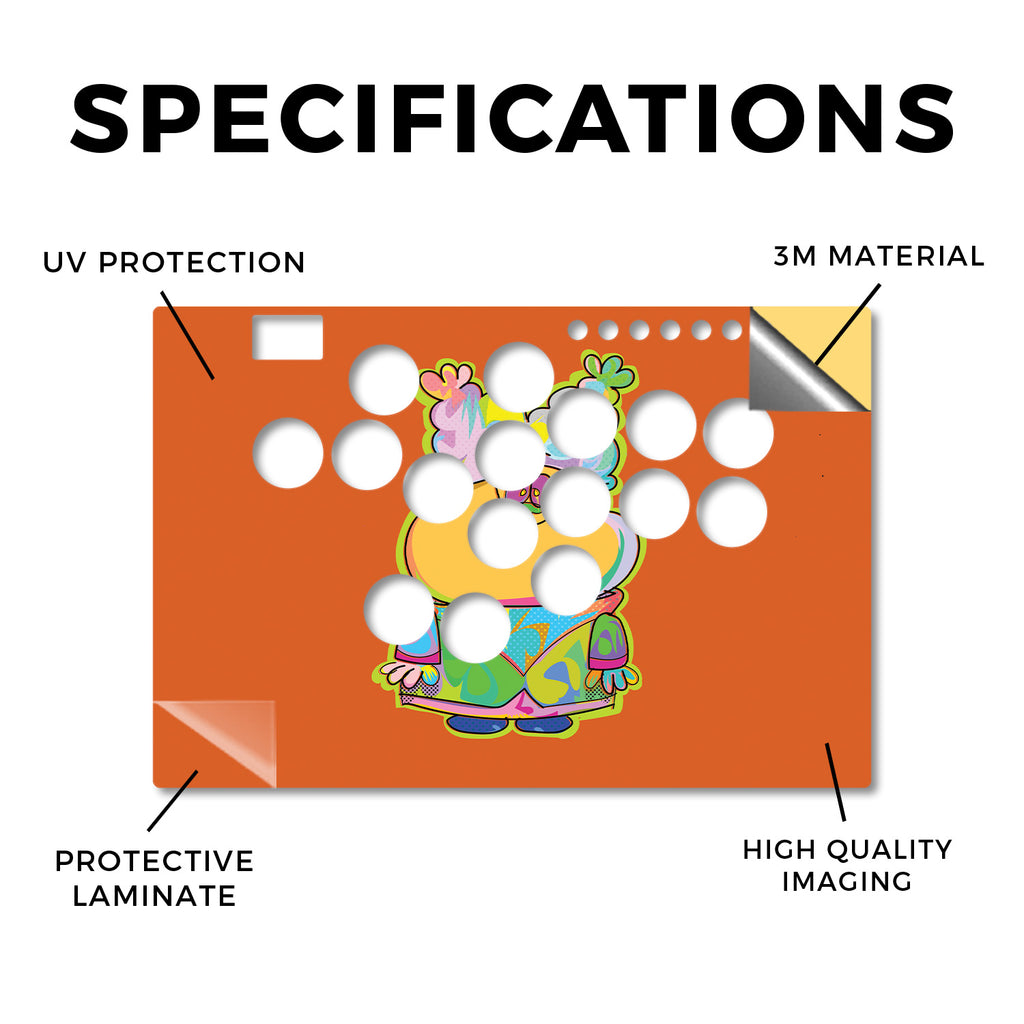 SPECIFICATIONS

UV PROTECTION

3M MATERIAL

PROTECTIVE LAMINATE

HIGH QUALITY IMAGING